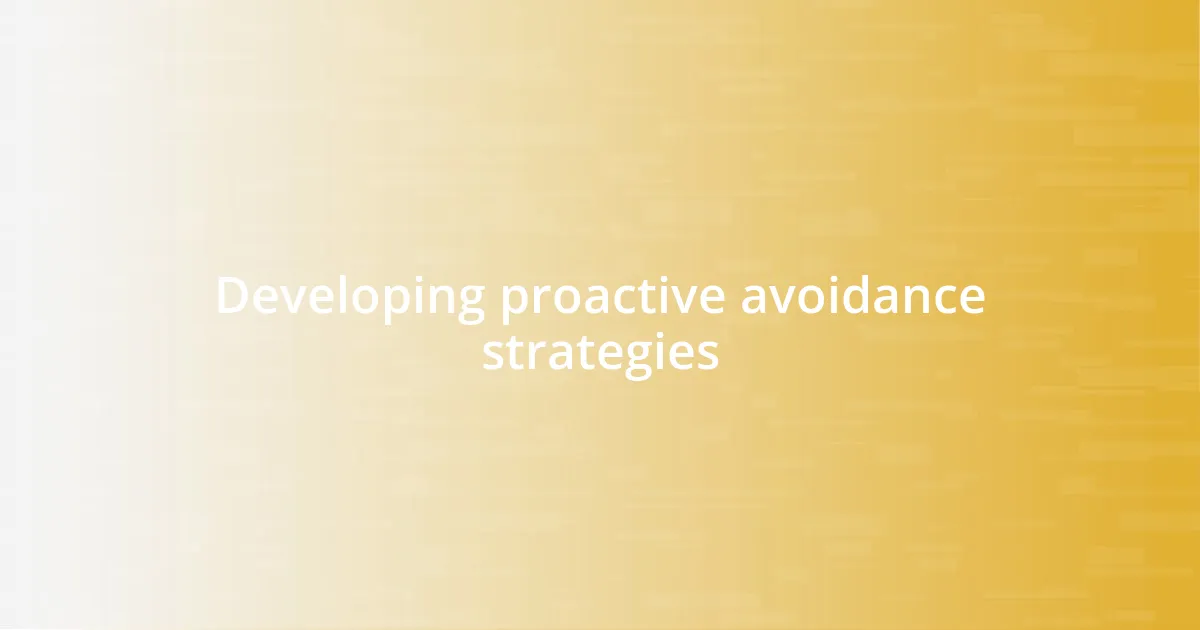 Developing proactive avoidance strategies